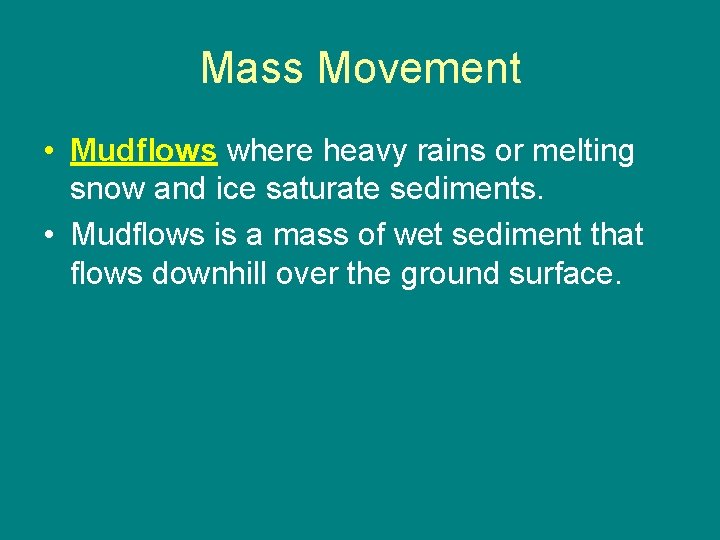 Mass Movement

• Mudflows where heavy rains or melting snow and ice saturate sediments.

• Mudflows is a mass of wet sediment that flows downhill over the ground surface.